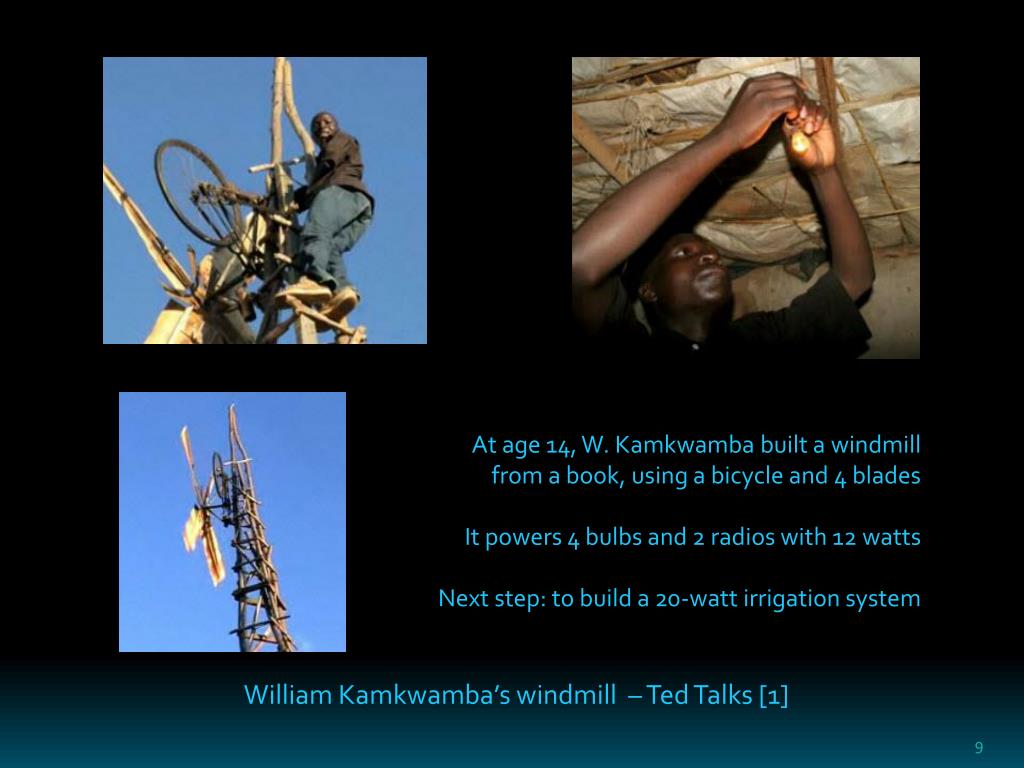 At age 14, W. Kamkwamba built a windmill from a book, using a bicycle and 4 blades

It powers 4 bulbs and 2 radios with 12 watts

Next step: to build a 20-watt irrigation system

William Kamkwamba's windmill – Ted Talks [1]

9